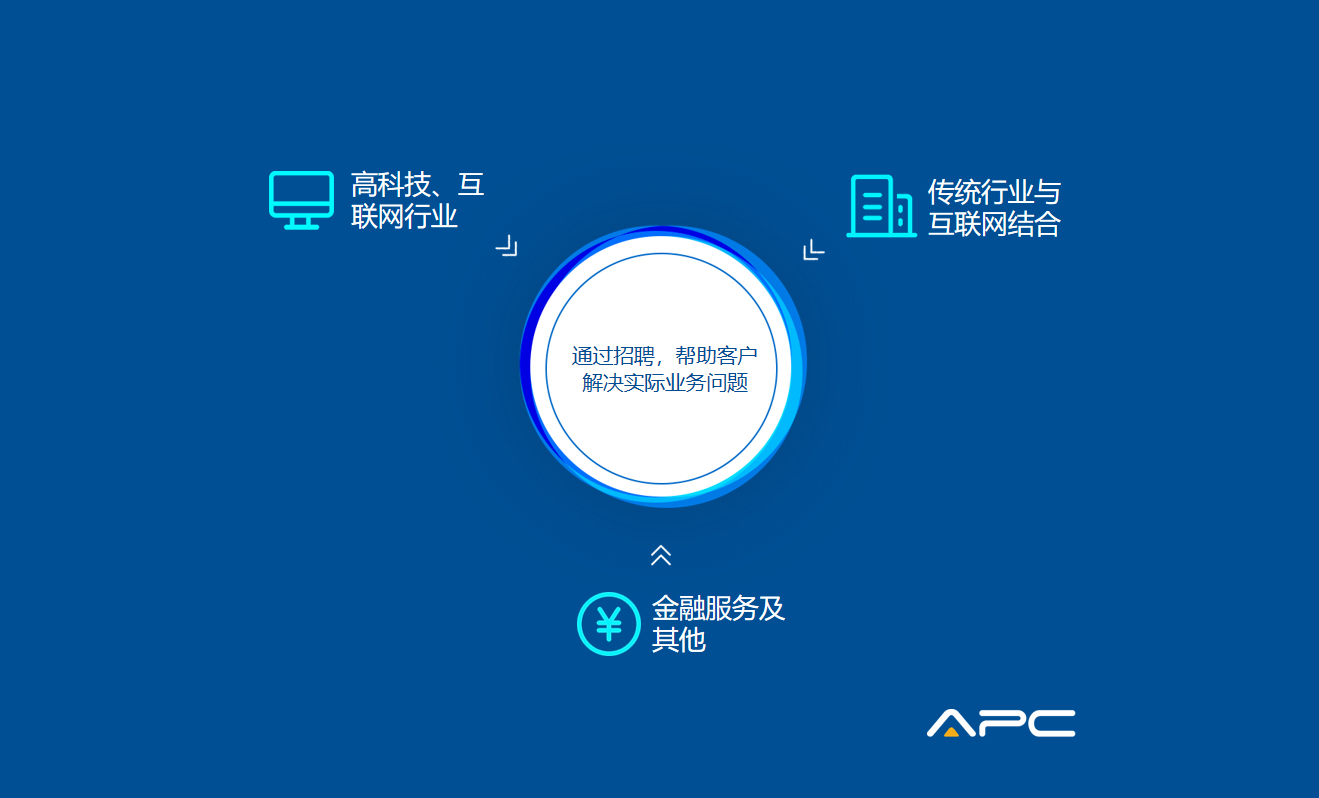 高科技、互联网行业

传统行业与互联网结合

通过招聘，帮助客户解决实际业务问题

金融服务及其他

APC